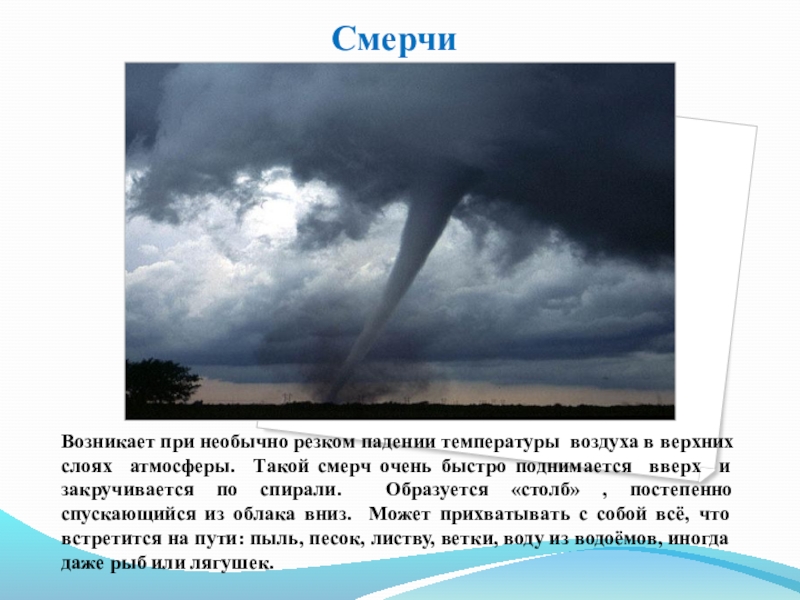 Смерчи

Возникает при необычно резком падении температуры воздуха в верхних слоях атмосферы. Такой смерч очень быстро поднимается вверх и закручивается по спирали. Образуется «столб» , постепенно спускающийся из облака вниз. Может прихватывать с собой всё, что встретится на пути: пыль, песок, листву, ветки, воду из водоёмов, иногда даже рыб или лягушек.